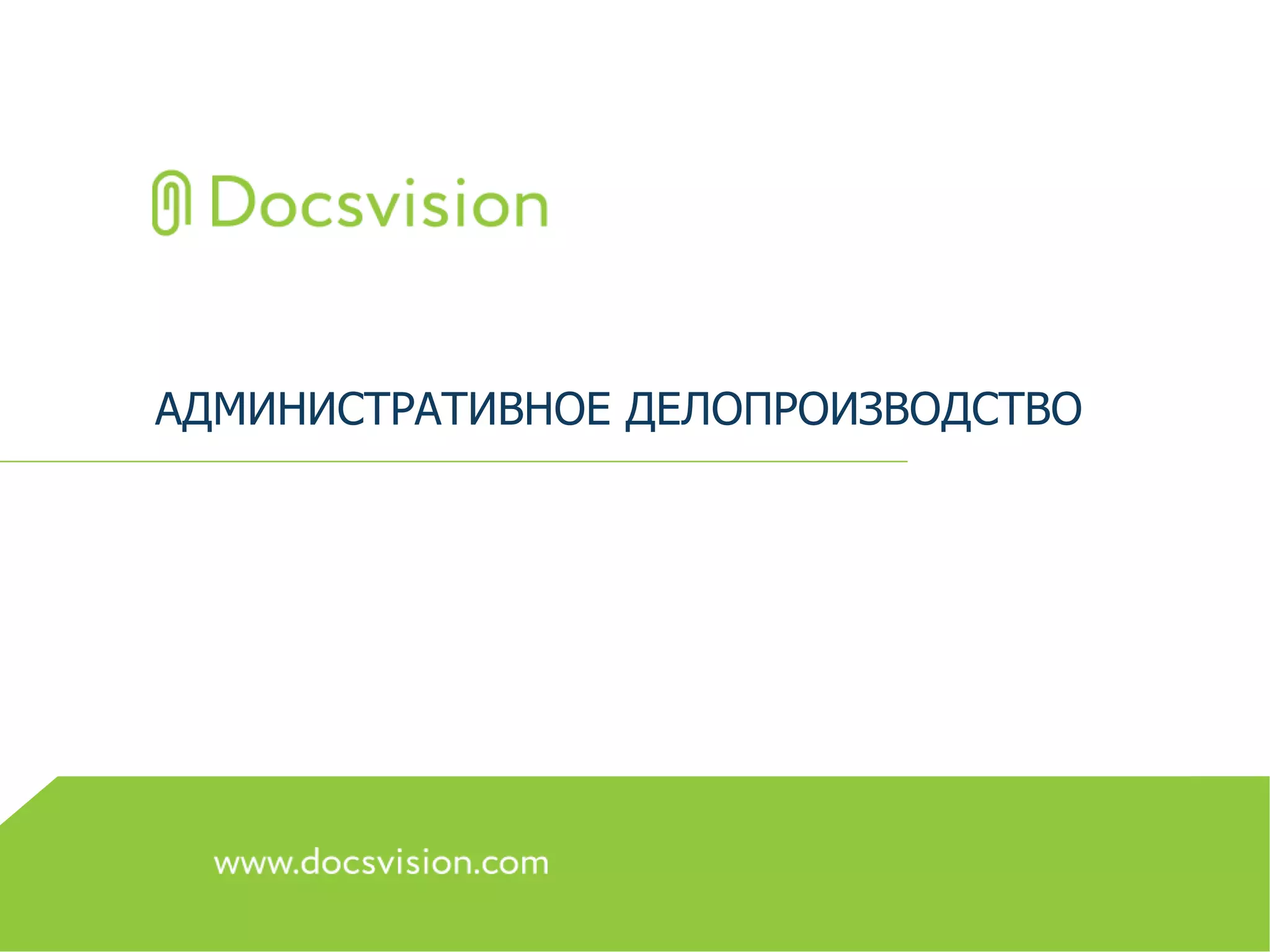 Docsvision

АДМИНИСТРАТИВНОЕ ДЕЛОПРОИЗВОДСТВО

www.docsvision.com